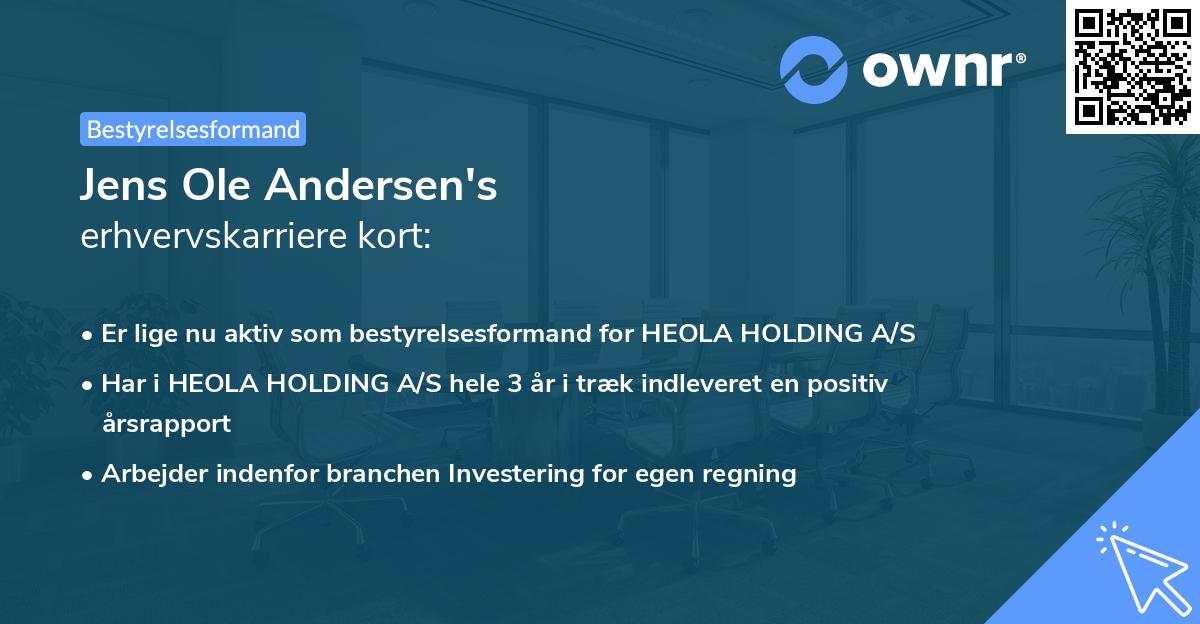 ownr®

Bestyrelsesformand

Jens Ole Andersen's
erhvervskarriere kort:

• Er lige nu aktiv som bestyrelsesformand for HEOLA HOLDING A/S
• Har i HEOLA HOLDING A/S hele 3 år i træk indleveret en positiv årsrapport
• Arbejder indenfor branchen Investering for egen regning